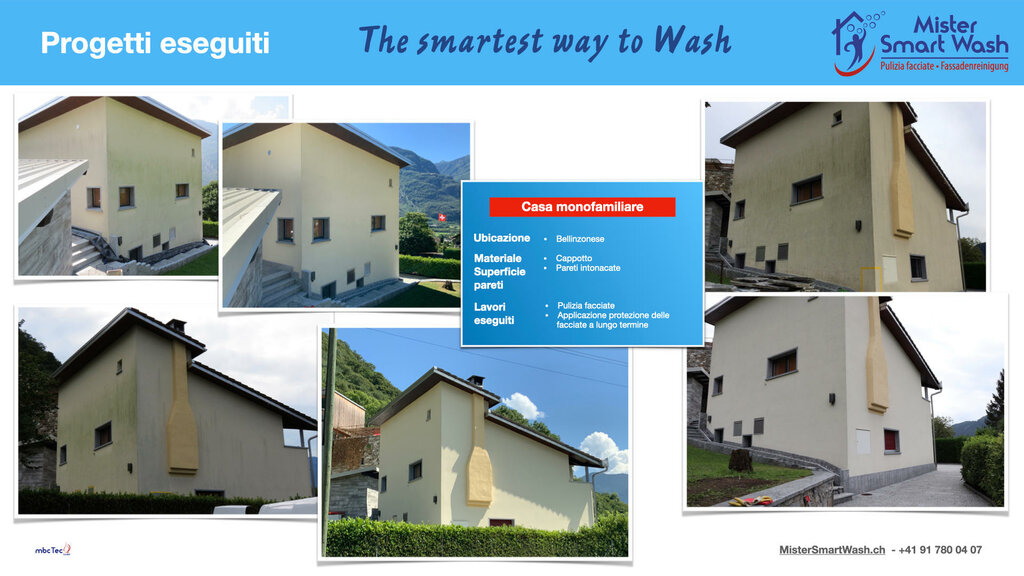 Progetti eseguiti

The smartest way to Wash

Mister Smart Wash
Pulizia facciate • Fassadenreinigung

Casa monofamiliare

Ubicazione • Bellinzonese

Materiale Superficie pareti • Cappotto • Pareti intonacate

Lavori eseguiti • Pulizia facciate • Applicazione protezione delle facciate a lungo termine

mbcTec

MisterSmartWash.ch - +41 91 780 04 07